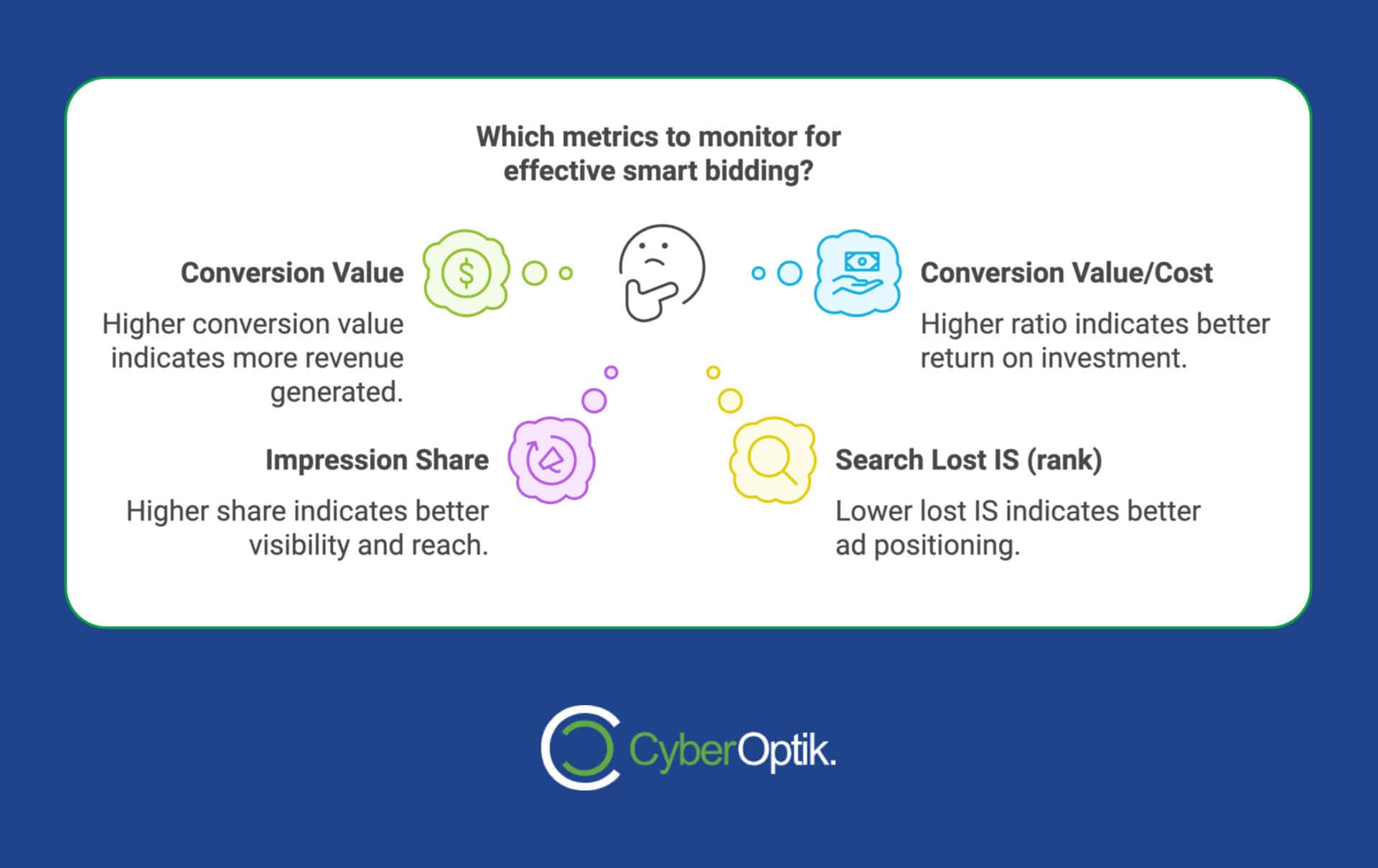 Which metrics to monitor for effective smart bidding?

Conversion Value

Higher conversion value indicates more revenue generated.

Conversion Value/Cost

Higher ratio indicates better return on investment.

Impression Share

Higher share indicates better visibility and reach.

Search Lost IS (rank)

Lower lost IS indicates better ad positioning.

CyberOptik.